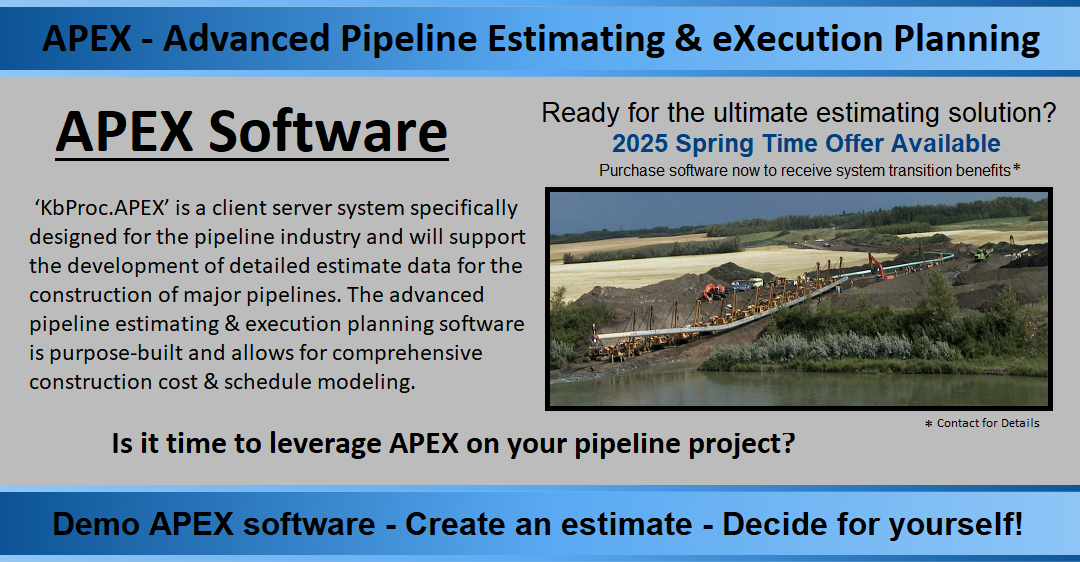 APEX - Advanced Pipeline Estimating & eXecution Planning

APEX Software

‘KbProc.APEX’ is a client server system specifically designed for the pipeline industry and will support the development of detailed estimate data for the construction of major pipelines. The advanced pipeline estimating & execution planning software is purpose-built and allows for comprehensive construction cost & schedule modeling.

Ready for the ultimate estimating solution?
2025 Spring Time Offer Available
Purchase software now to receive system transition benefits*

* Contact for Details

Is it time to leverage APEX on your pipeline project?

Demo APEX software - Create an estimate - Decide for yourself!